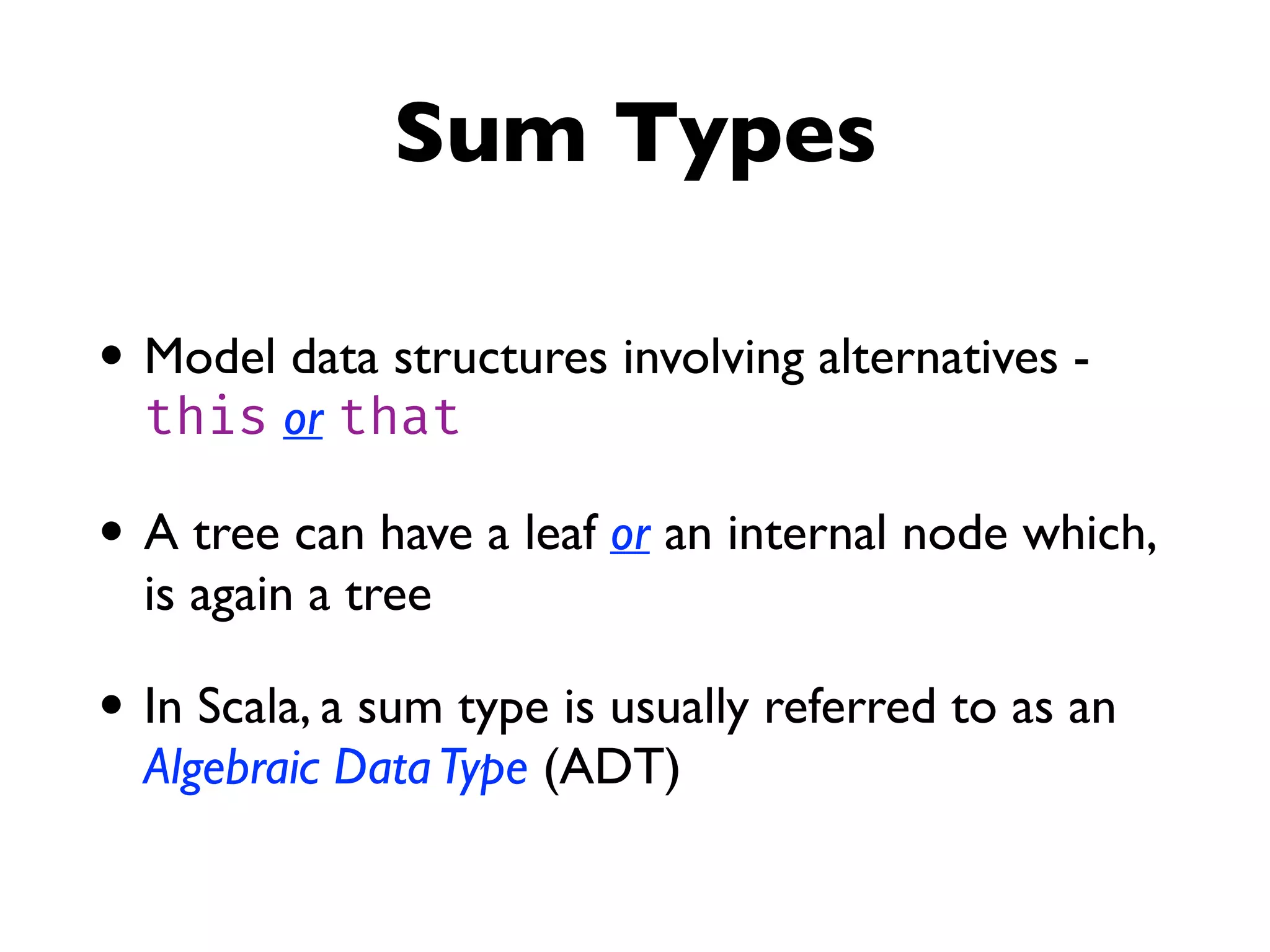 Sum Types

• Model data structures involving alternatives - this or that

• A tree can have a leaf or an internal node which, is again a tree

• In Scala, a sum type is usually referred to as an Algebraic Data Type (ADT)